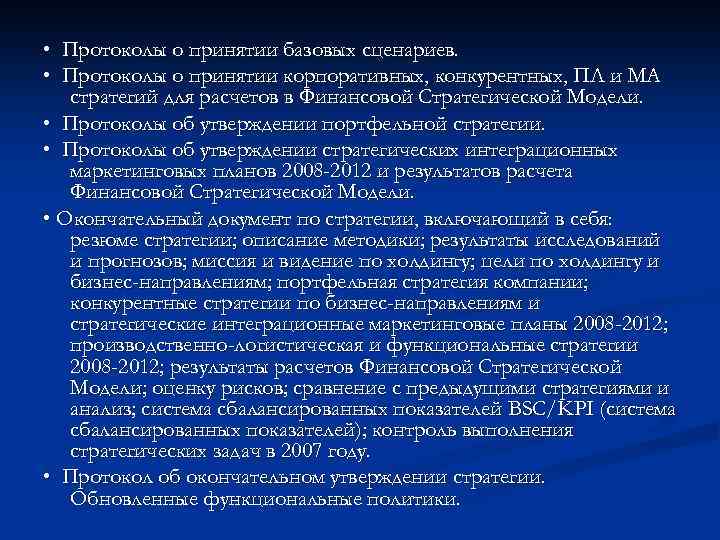 • Протоколы о принятии базовых сценариев.

• Протоколы о принятии корпоративных, конкурентных, ПЛ и МА стратегий для расчетов в Финансовой Стратегической Модели.

• Протоколы об утверждении портфельной стратегии.

• Протоколы об утверждении стратегических интеграционных маркетинговых планов 2008-2012 и результатов расчета Финансовой Стратегической Модели.

• Окончательный документ по стратегии, включающий в себя: резюме стратегии; описание методики; результаты исследований и прогнозов; миссия и видение по холдингу; цели по холдингу и бизнес-направлениям; портфельная стратегия компании; конкурентные стратегии по бизнес-направлениям и стратегические интеграционные маркетинговые планы 2008-2012; производственно-логистическая и функциональные стратегии 2008-2012; результаты расчетов Финансовой Стратегической Модели; оценку рисков; сравнение с предыдущими стратегиями и анализ; система сбалансированных показателей BSC/KPI (система сбалансированных показателей); контроль выполнения стратегических задач в 2007 году.

• Протокол об окончательном утверждении стратегии. Обновленные функциональные политики.